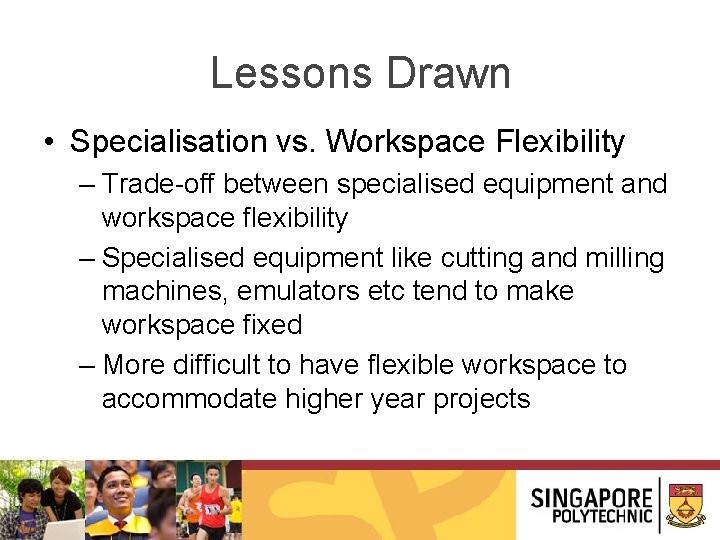 Lessons Drawn

• Specialisation vs. Workspace Flexibility

– Trade-off between specialised equipment and workspace flexibility

– Specialised equipment like cutting and milling machines, emulators etc tend to make workspace fixed

– More difficult to have flexible workspace to accommodate higher year projects

SINGAPORE POLYTECHNIC